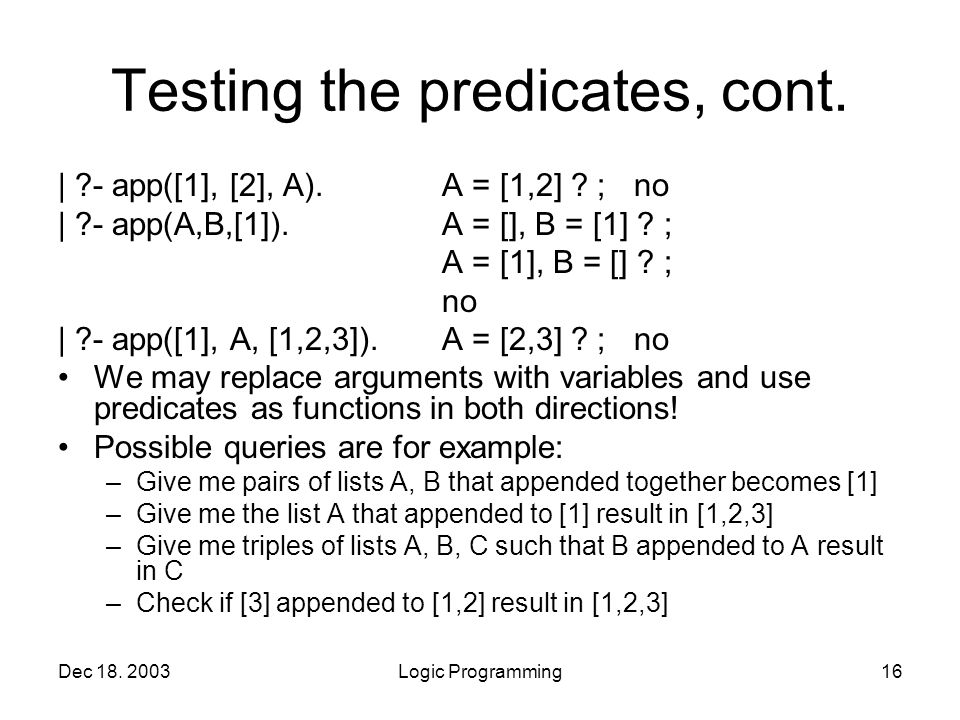 Testing the predicates, cont.

| ?- app([1], [2], A). A = [1,2] ? ; no
| ?- app(A,B,[1]). A = [], B = [1] ? ;
A = [1], B = [] ? ;
no
| ?- app([1], A, [1,2,3]). A = [2,3] ? ; no

• We may replace arguments with variables and use predicates as functions in both directions!
• Possible queries are for example:
– Give me pairs of lists A, B that appended together becomes [1]
– Give me the list A that appended to [1] result in [1,2,3]
– Give me triples of lists A, B, C such that B appended to A result in C
– Check if [3] appended to [1,2] result in [1,2,3]

Dec 18. 2003 Logic Programming 16